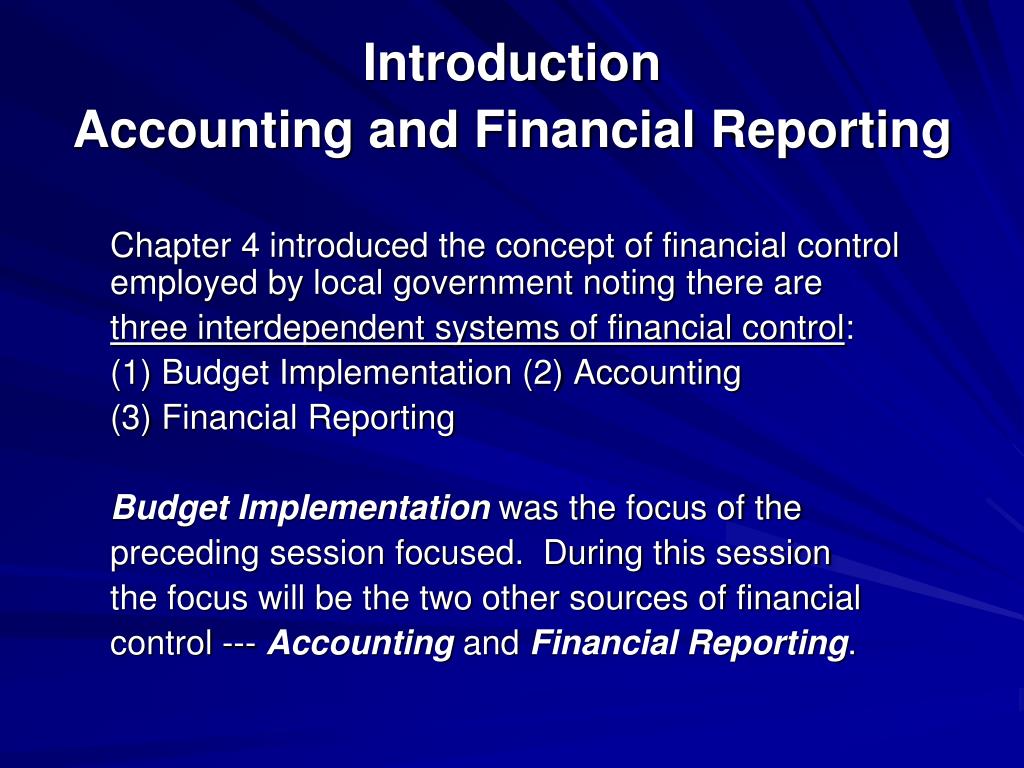 Introduction
Accounting and Financial Reporting

Chapter 4 introduced the concept of financial control employed by local government noting there are three interdependent systems of financial control: (1) Budget Implementation (2) Accounting (3) Financial Reporting

Budget Implementation was the focus of the preceding session focused. During this session the focus will be the two other sources of financial control --- Accounting and Financial Reporting.